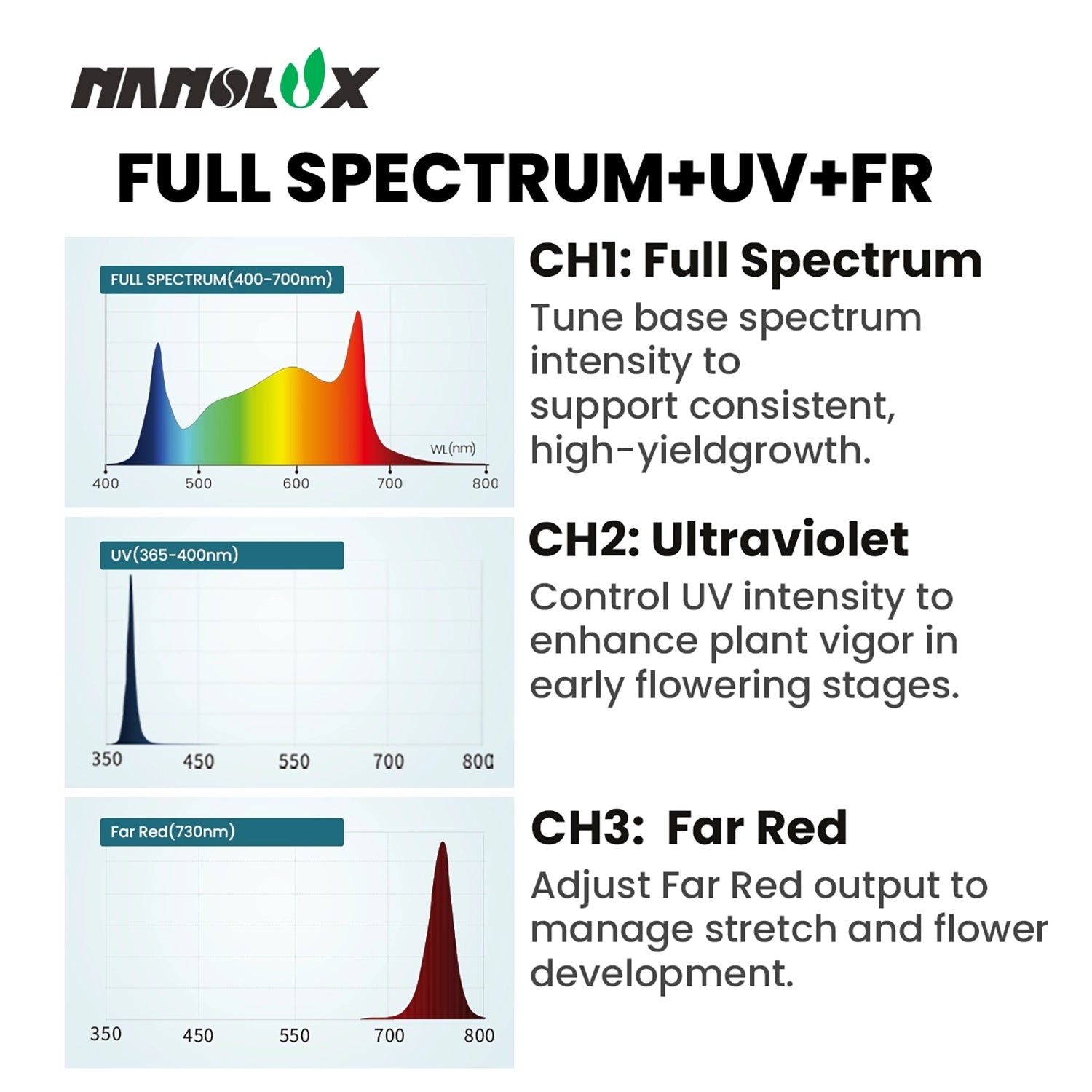 NANOLUX

FULL SPECTRUM+UV+FR

FULL SPECTRUM(400-700nm)

WL(nm)

400 500 600 700 800

CH1: Full Spectrum

Tune base spectrum intensity to support consistent, high-yieldgrowth.

UV(365-400nm)

350 450 550 700 800

CH2: Ultraviolet

Control UV intensity to enhance plant vigor in early flowering stages.

Far Red(730nm)

350 450 550 700 800

CH3: Far Red

Adjust Far Red output to manage stretch and flower development.